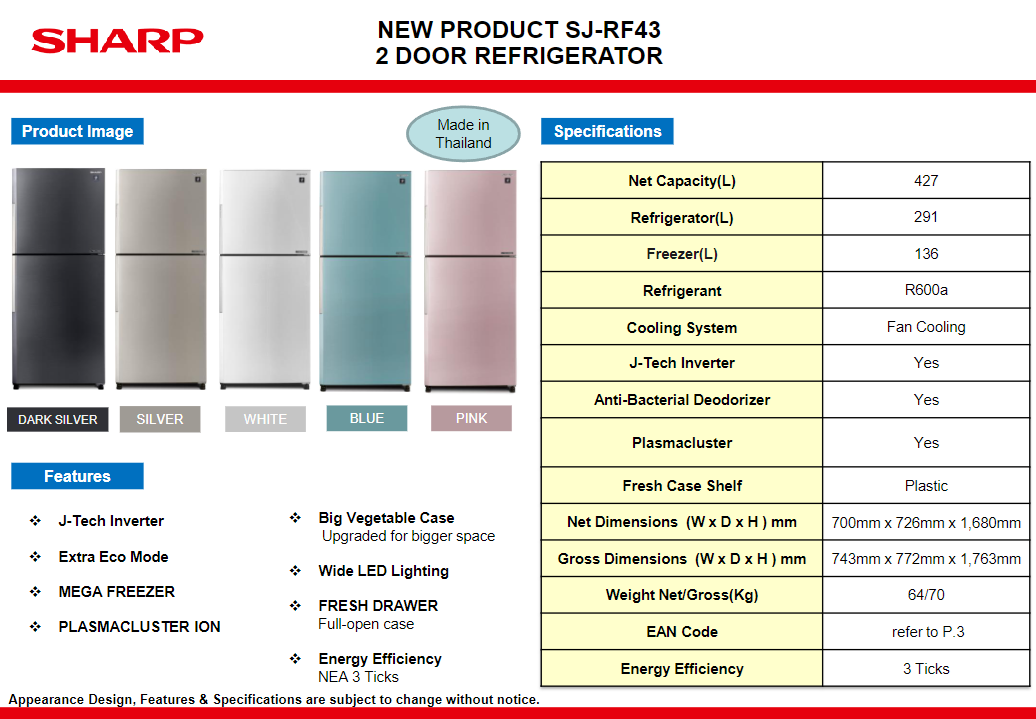 SHARP

NEW PRODUCT SJ-RF43
2 DOOR REFRIGERATOR

Product Image

Made in Thailand

DARK SILVER SILVER WHITE BLUE PINK

Features

❖ J-Tech Inverter

❖ Extra Eco Mode

❖ MEGA FREEZER

❖ PLASMACLUSTER ION

❖ Big Vegetable Case
Upgraded for bigger space

❖ Wide LED Lighting

❖ FRESH DRAWER
Full-open case

❖ Energy Efficiency
NEA 3 Ticks

Specifications

| Net Capacity(L) | 427 |
|---|---|
| Refrigerator(L) | 291 |
| Freezer(L) | 136 |
| Refrigerant | R600a |
| Cooling System | Fan Cooling |
| J-Tech Inverter | Yes |
| Anti-Bacterial Deodorizer | Yes |
| Plasmacluster | Yes |
| Fresh Case Shelf | Plastic |
| Net Dimensions (W x D x H ) mm | 700mm x 726mm x 1,680mm |
| Gross Dimensions (W x D x H ) mm | 743mm x 772mm x 1,763mm |
| Weight Net/Gross(Kg) | 64/70 |
| EAN Code | refer to P.3 |
| Energy Efficiency | 3 Ticks |

Appearance Design, Features & Specifications are subject to change without notice.